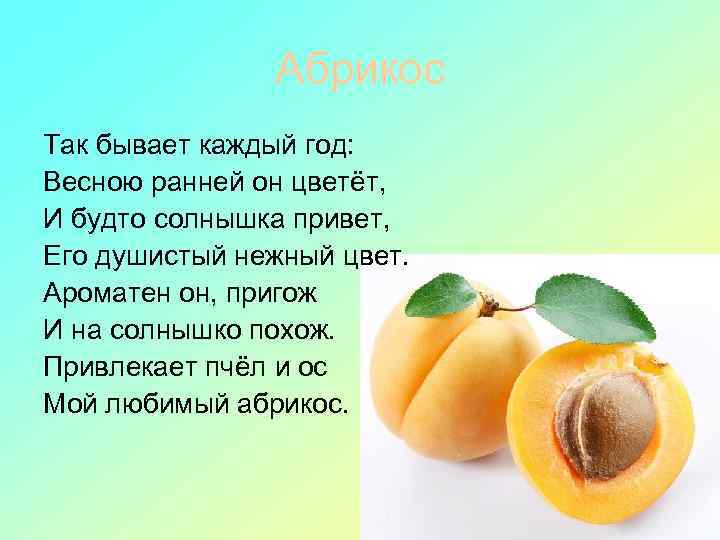 Абрикос

Так бывает каждый год:
Весною ранней он цветёт,
И будто солнышка привет,
Его душистый нежный цвет.
Ароматен он, пригож
И на солнышко похож.
Привлекает пчёл и ос
Мой любимый абрикос.